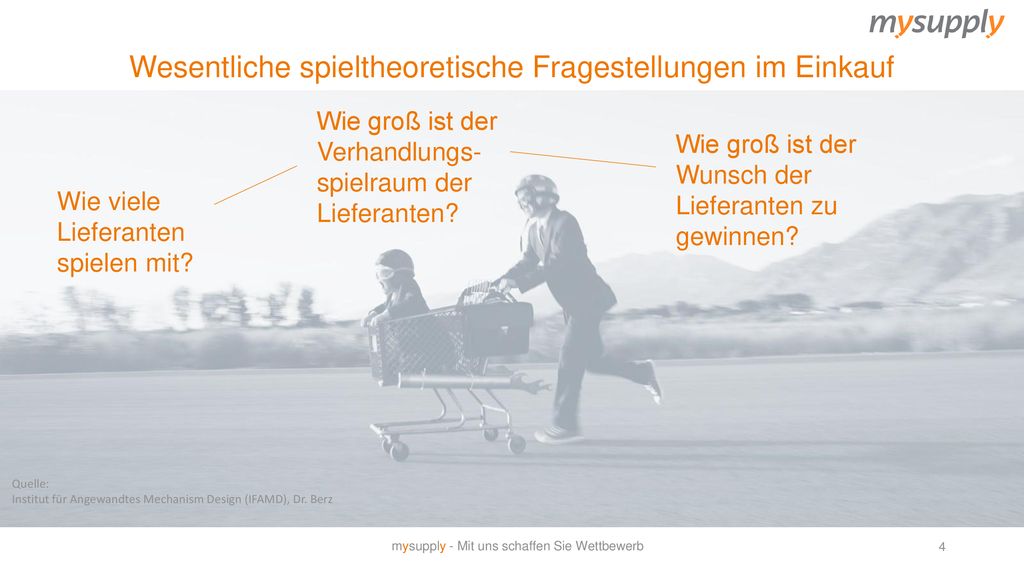 mysupply

Wesentliche spieltheoretische Fragestellungen im Einkauf

Wie viele Lieferanten spielen mit?

Wie groß ist der Verhandlungsspielraum der Lieferanten?

Wie groß ist der Wunsch der Lieferanten zu gewinnen?

Quelle:
Institut für Angewandtes Mechanism Design (IFAMD), Dr. Berz

mysupply - Mit uns schaffen Sie Wettbewerb

4